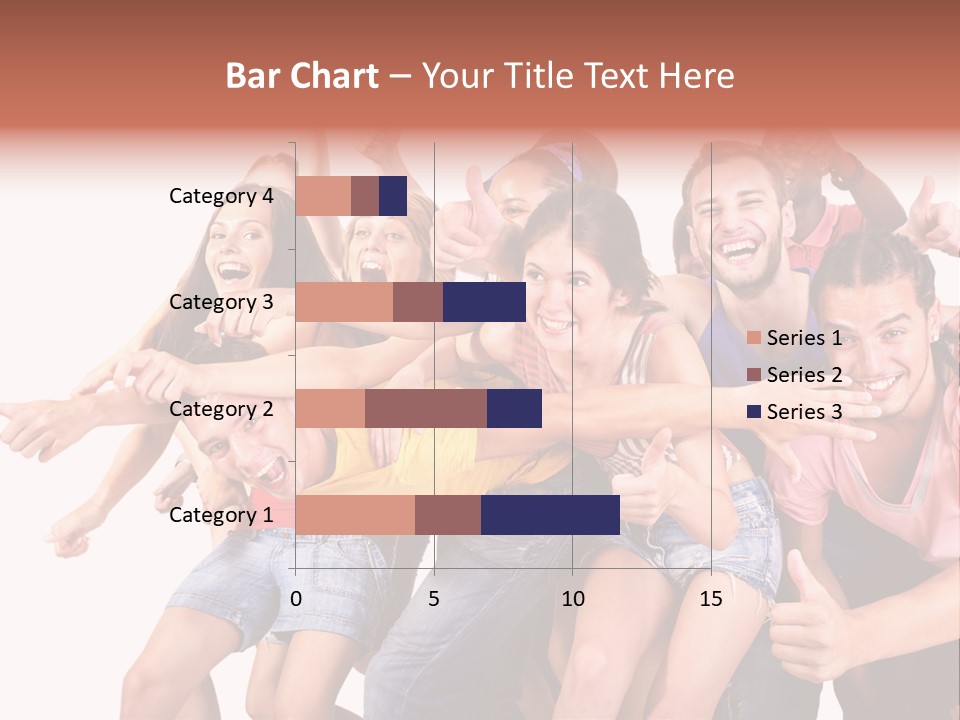 Bar Chart – Your Title Text Here

Category 4
Category 3
Category 2
Category 1

0
5
10
15

Series 1
Series 2
Series 3